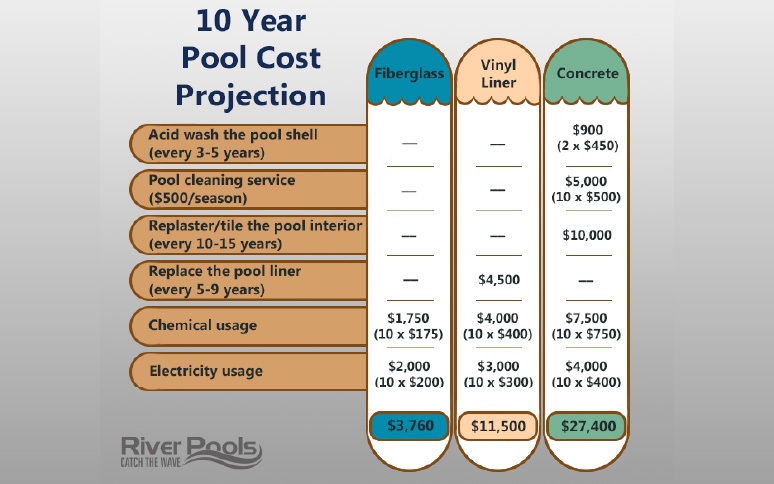 10 Year Pool Cost Projection

| | Fiberglass | Vinyl Liner | Concrete |
|---|---|---|---|
| Acid wash the pool shell (every 3-5 years) | — | — | \$900 (2 x \$450) |
| Pool cleaning service (\$500/season) | — | — | \$5,000 (10 x \$500) |
| Replaster/tile the pool interior (every 10-15 years) | — | — | \$10,000 |
| Replace the pool liner (every 5-9 years) | — | \$4,500 | — |
| Chemical usage | \$1,750 (10 x \$175) | \$4,000 (10 x \$400) | \$7,500 (10 x \$750) |
| Electricity usage | \$2,000 (10 x \$200) | \$3,000 (10 x \$300) | \$4,000 (10 x \$400) |
| | \$3,760 | \$11,500 | \$27,400 |

River Pools
CATCH THE WAVE